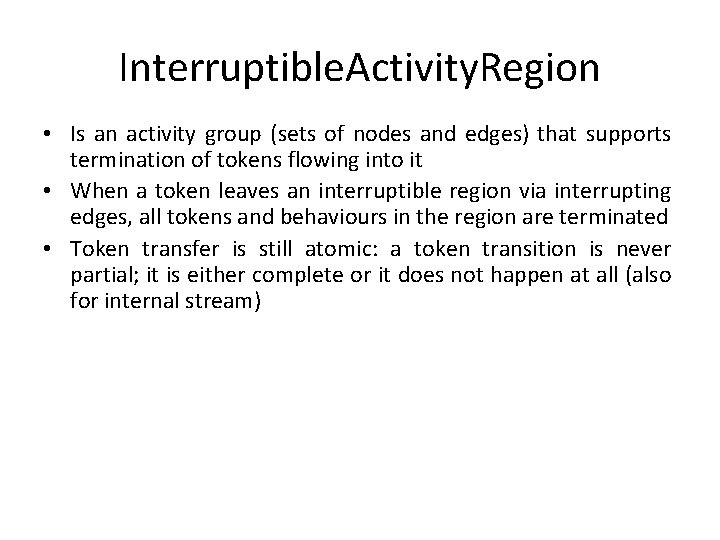 InterruptibleActivityRegion

• Is an activity group (sets of nodes and edges) that supports termination of tokens flowing into it
• When a token leaves an interruptible region via interrupting edges, all tokens and behaviours in the region are terminated
• Token transfer is still atomic: a token transition is never partial; it is either complete or it does not happen at all (also for internal stream)